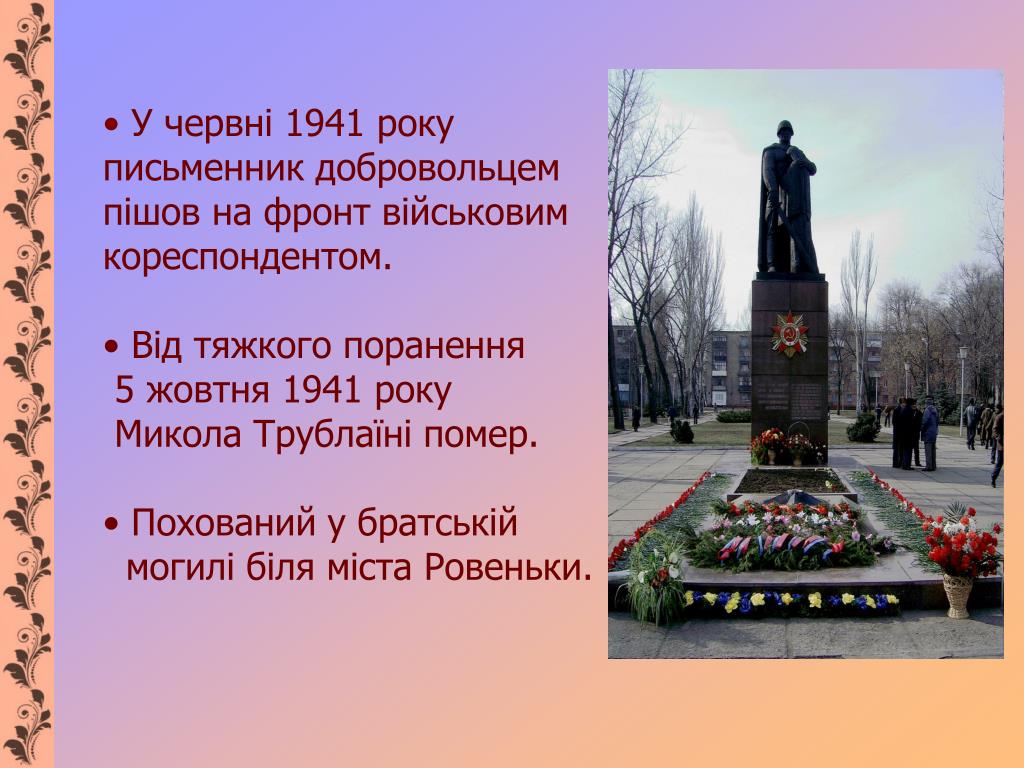 • У червні 1941 року письменник добровольцем пішов на фронт військовим кореспондентом.

• Від тяжкого поранення 5 жовтня 1941 року Микола Трублаїні помер.

• Похований у братській могилі біля міста Ровеньки.